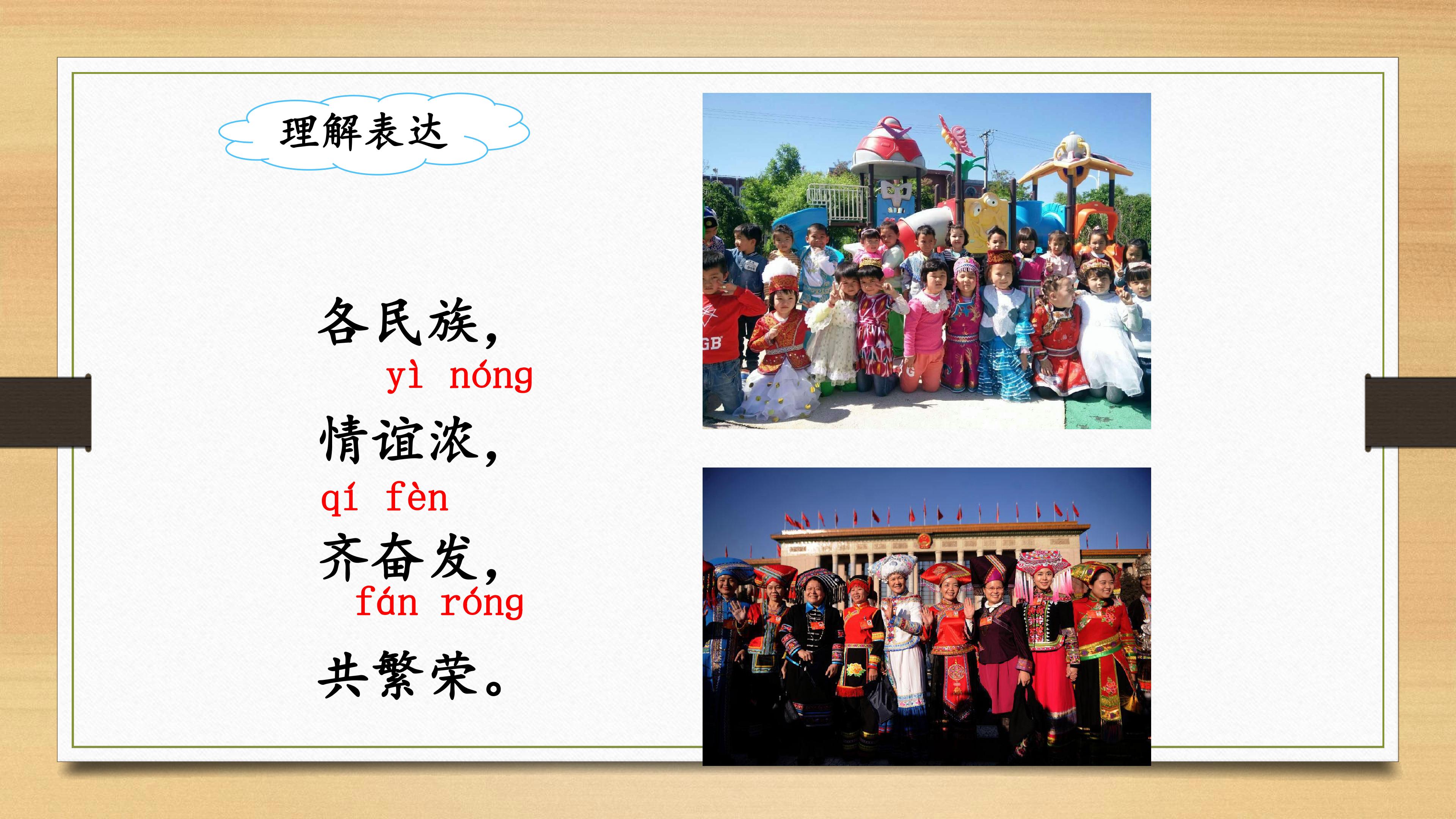 理解表达

各民族，

yì nóng

情谊浓，

qí fèn

齐奋发，

fán róng

共繁荣。